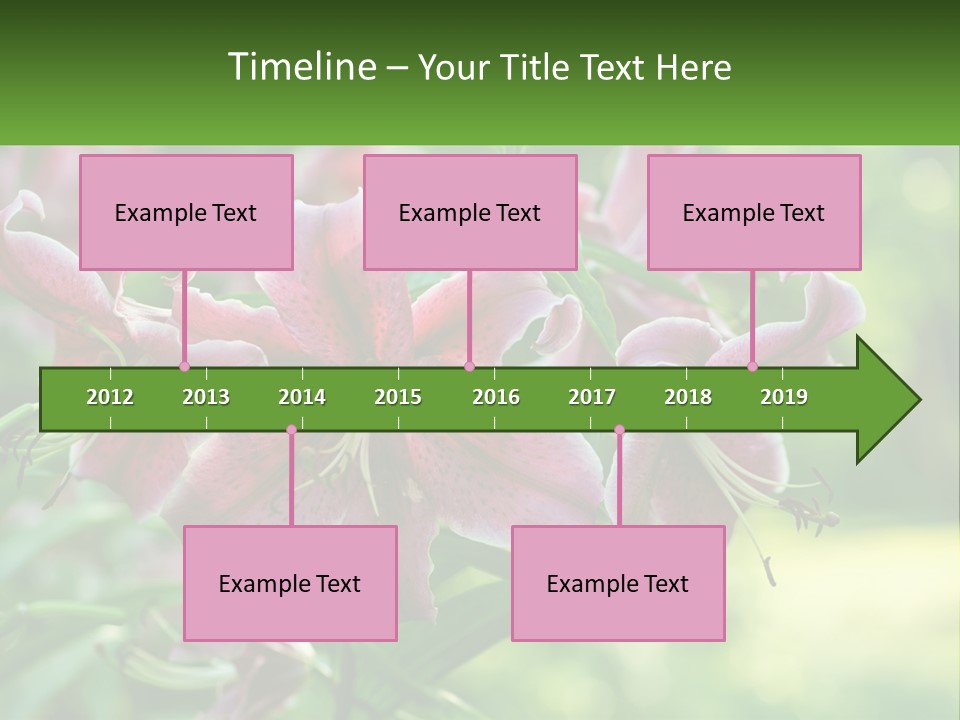 Timeline – Your Title Text Here

Example Text

Example Text

Example Text

2012 2013 2014 2015 2016 2017 2018 2019

Example Text

Example Text